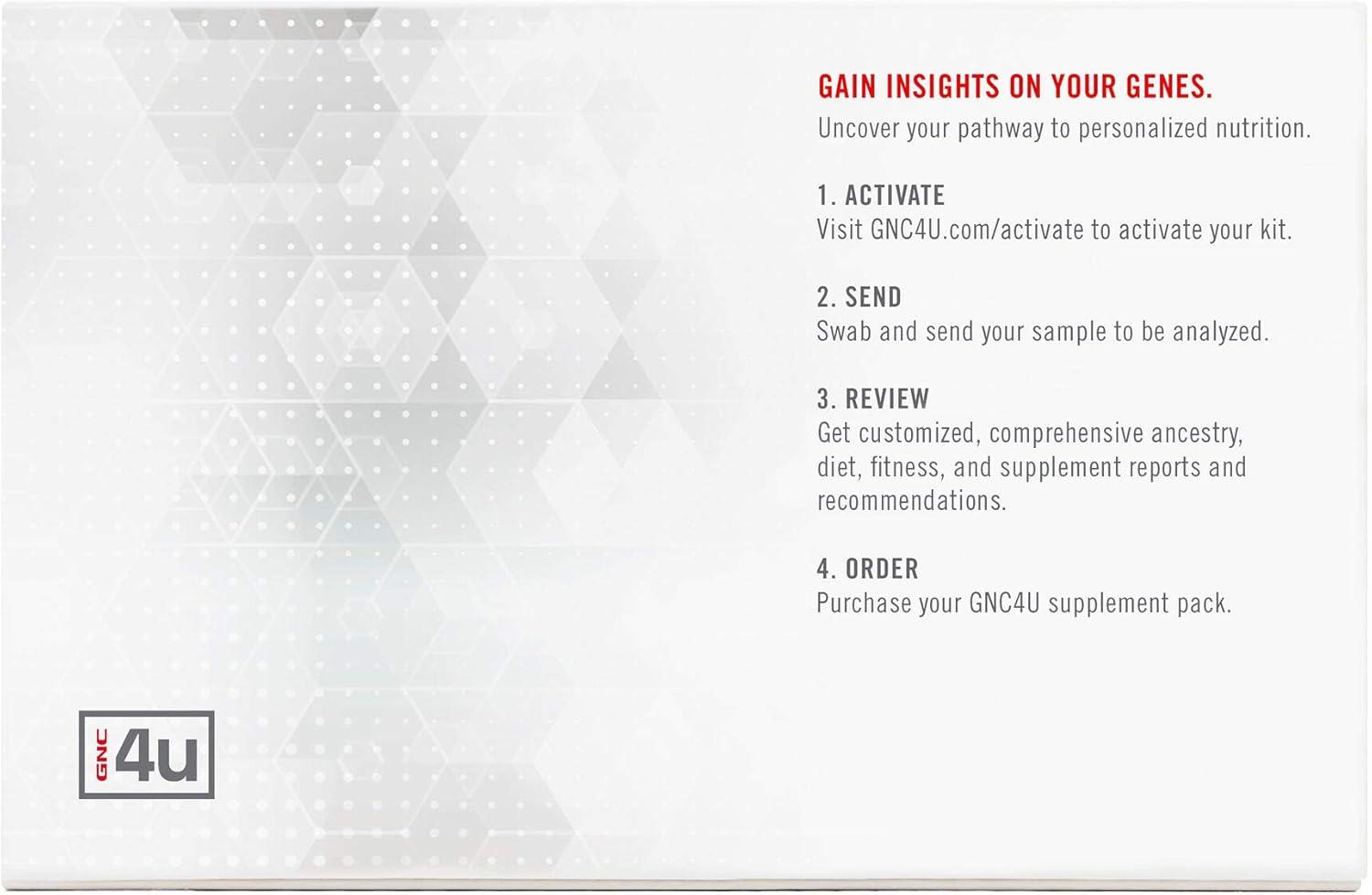 GAIN INSIGHTS ON YOUR GENES.
Uncover your pathway to personalized nutrition.

1. ACTIVATE
Visit GNC4U.com/activate to activate your kit.

2. SEND
Swab and send your sample to be analyzed.

3. REVIEW
Get customized, comprehensive ancestry, diet, fitness, and supplement reports and recommendations.

4. ORDER
Purchase your GNC4U supplement pack.

GNC 4u